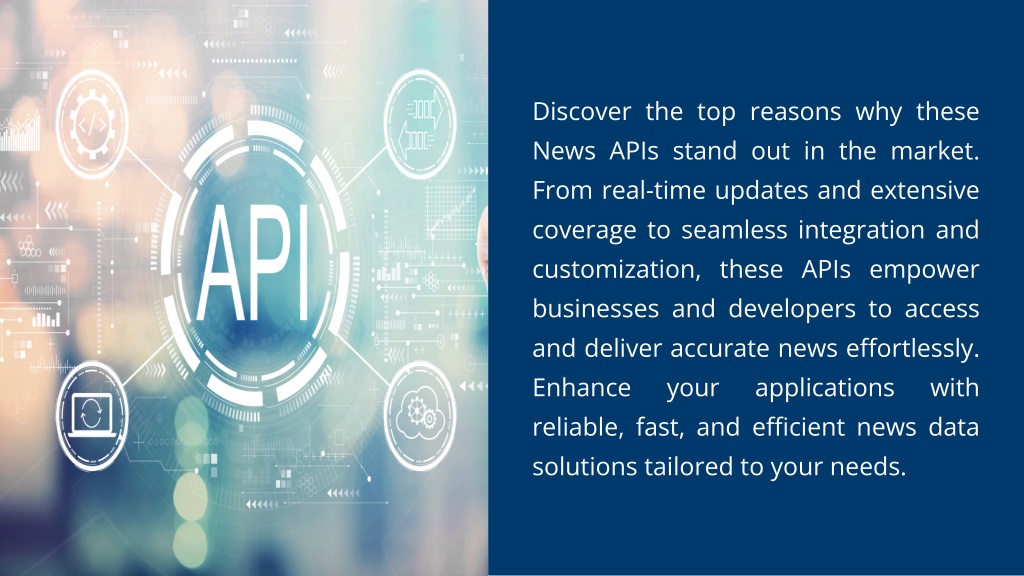 API

Discover the top reasons why these News APIs stand out in the market. From real-time updates and extensive coverage to seamless integration and customization, these APIs empower businesses and developers to access and deliver accurate news effortlessly. Enhance your applications with reliable, fast, and efficient news data solutions tailored to your needs.